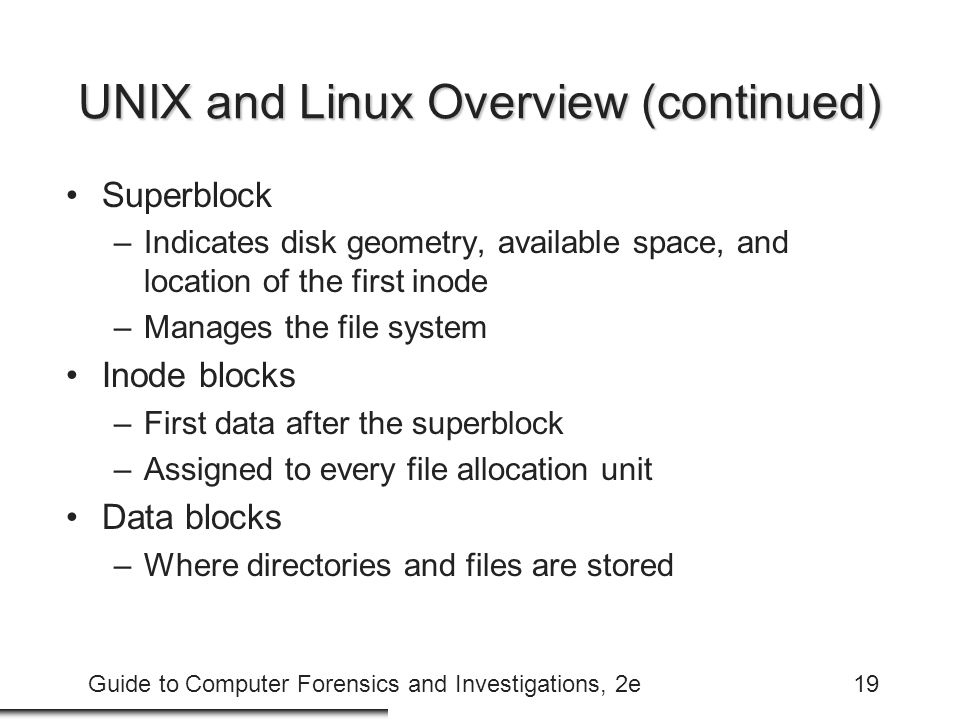 UNIX and Linux Overview (continued)

• Superblock
  – Indicates disk geometry, available space, and location of the first inode
  – Manages the file system
• Inode blocks
  – First data after the superblock
  – Assigned to every file allocation unit
• Data blocks
  – Where directories and files are stored

Guide to Computer Forensics and Investigations, 2e

19